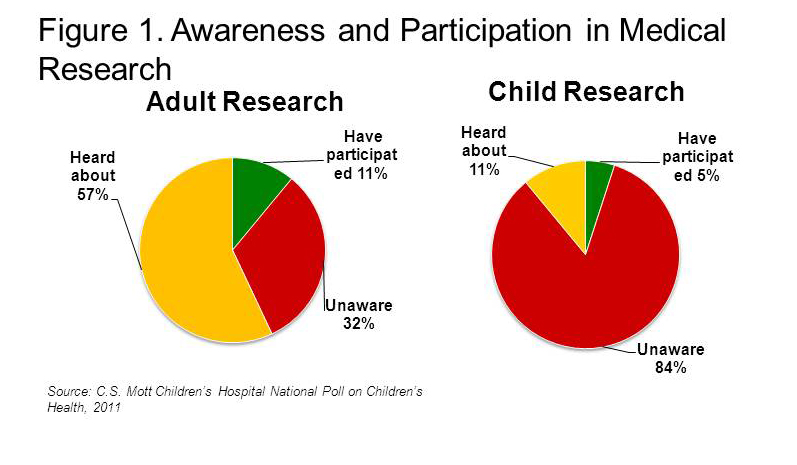 Figure 1. Awareness and Participation in Medical Research

Adult Research

Heard about 57%

Have participated 11%

Unaware 32%

Child Research

Heard about 11%

Have participated 5%

Unaware 84%

Source: C.S. Mott Children's Hospital National Poll on Children's Health, 2011